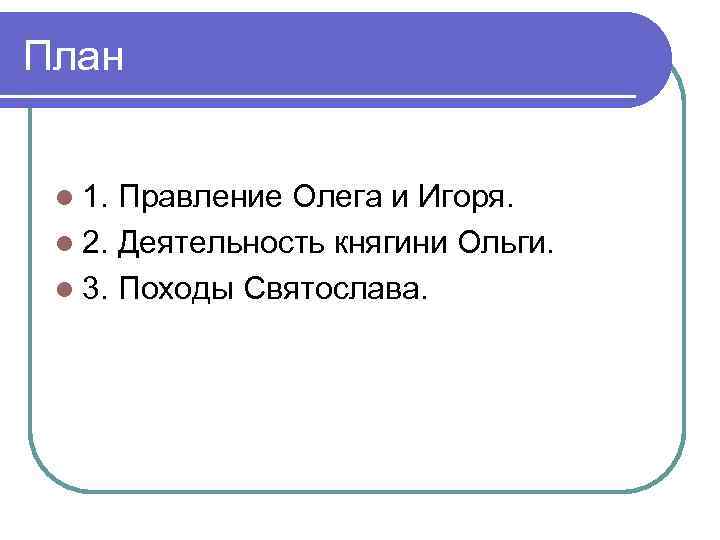 План

1. Правление Олега и Игоря.
2. Деятельность княгини Ольги.
3. Походы Святослава.